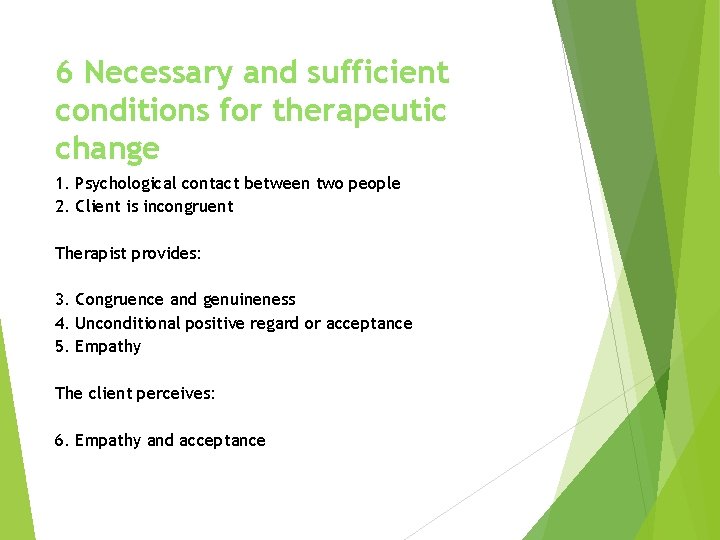 6 Necessary and sufficient conditions for therapeutic change

1. Psychological contact between two people
2. Client is incongruent

Therapist provides:

3. Congruence and genuineness
4. Unconditional positive regard or acceptance
5. Empathy

The client perceives:

6. Empathy and acceptance